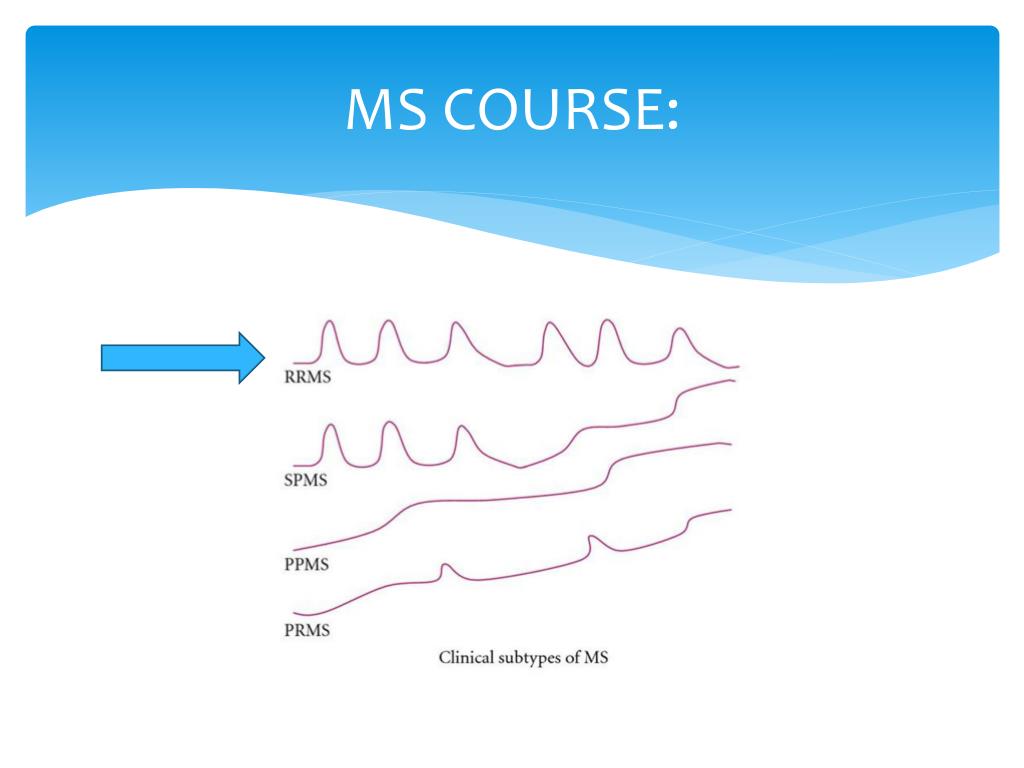 MS COURSE:

RRMS

SPMS

PPMS

PRMS

Clinical subtypes of MS